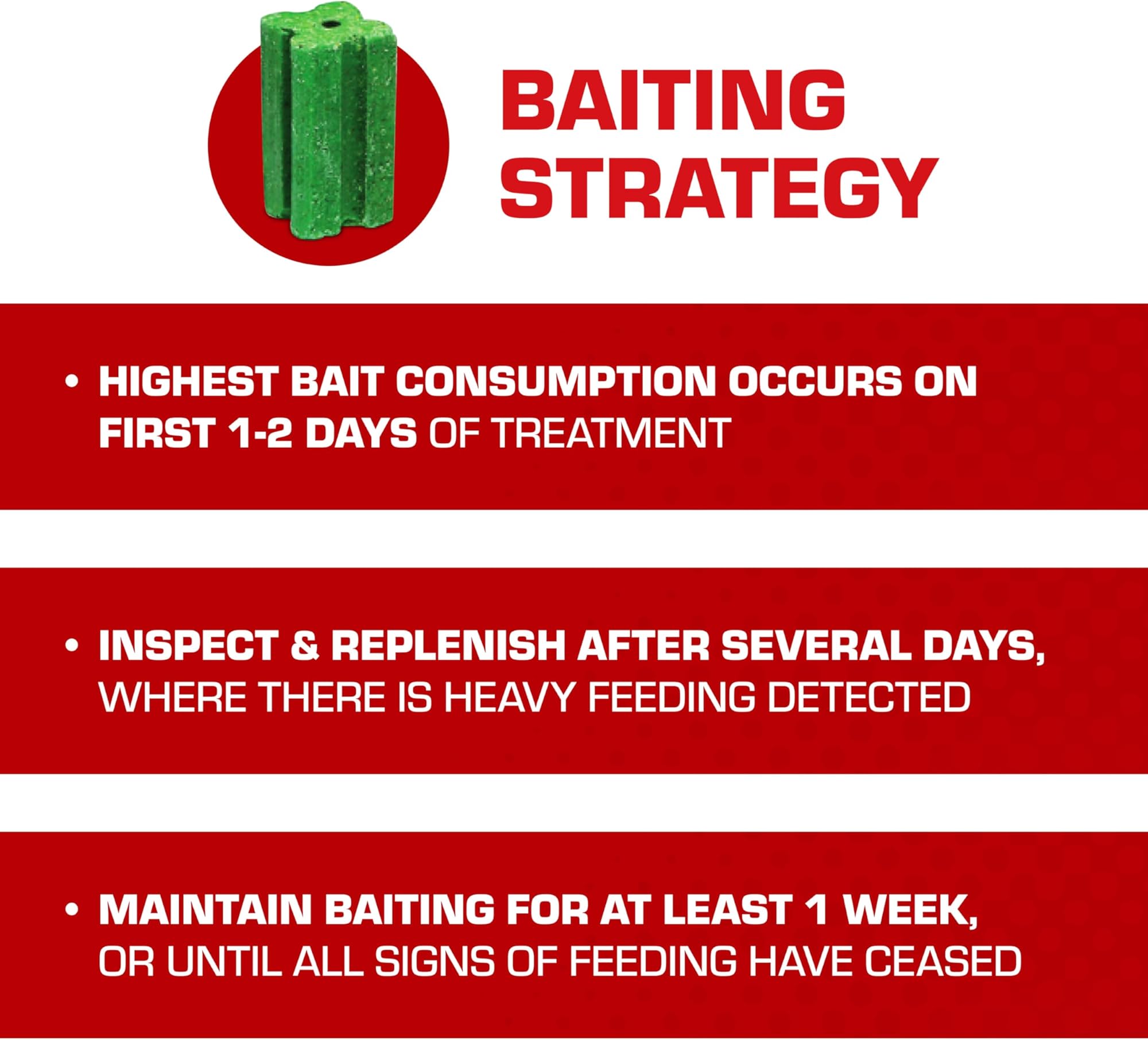 BAITING STRATEGY

• HIGHEST BAIT CONSUMPTION OCCURS ON FIRST 1-2 DAYS OF TREATMENT

• INSPECT & REPLENISH AFTER SEVERAL DAYS, WHERE THERE IS HEAVY FEEDING DETECTED

• MAINTAIN BAITING FOR AT LEAST 1 WEEK, OR UNTIL ALL SIGNS OF FEEDING HAVE CEASED